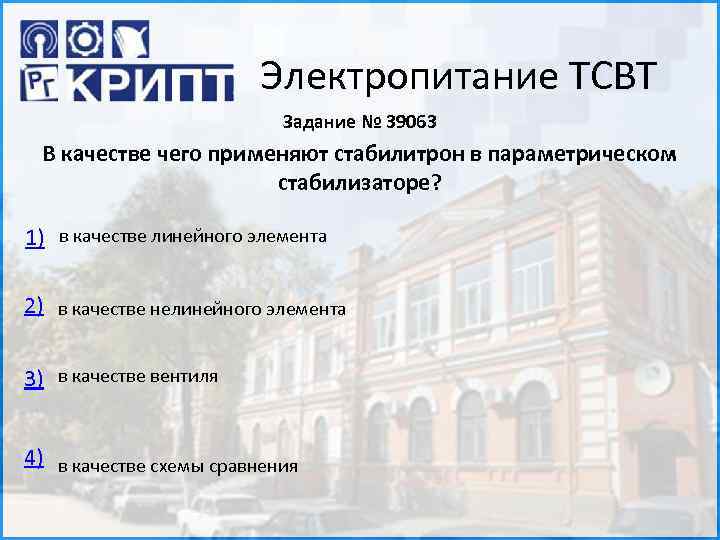 РГ КРИПТ

Электропитание ТСВТ

Задание № 39063

В качестве чего применяют стабилитрон в параметрическом стабилизаторе?

1) в качестве линейного элемента

2) в качестве нелинейного элемента

3) в качестве вентиля

4) в качестве схемы сравнения